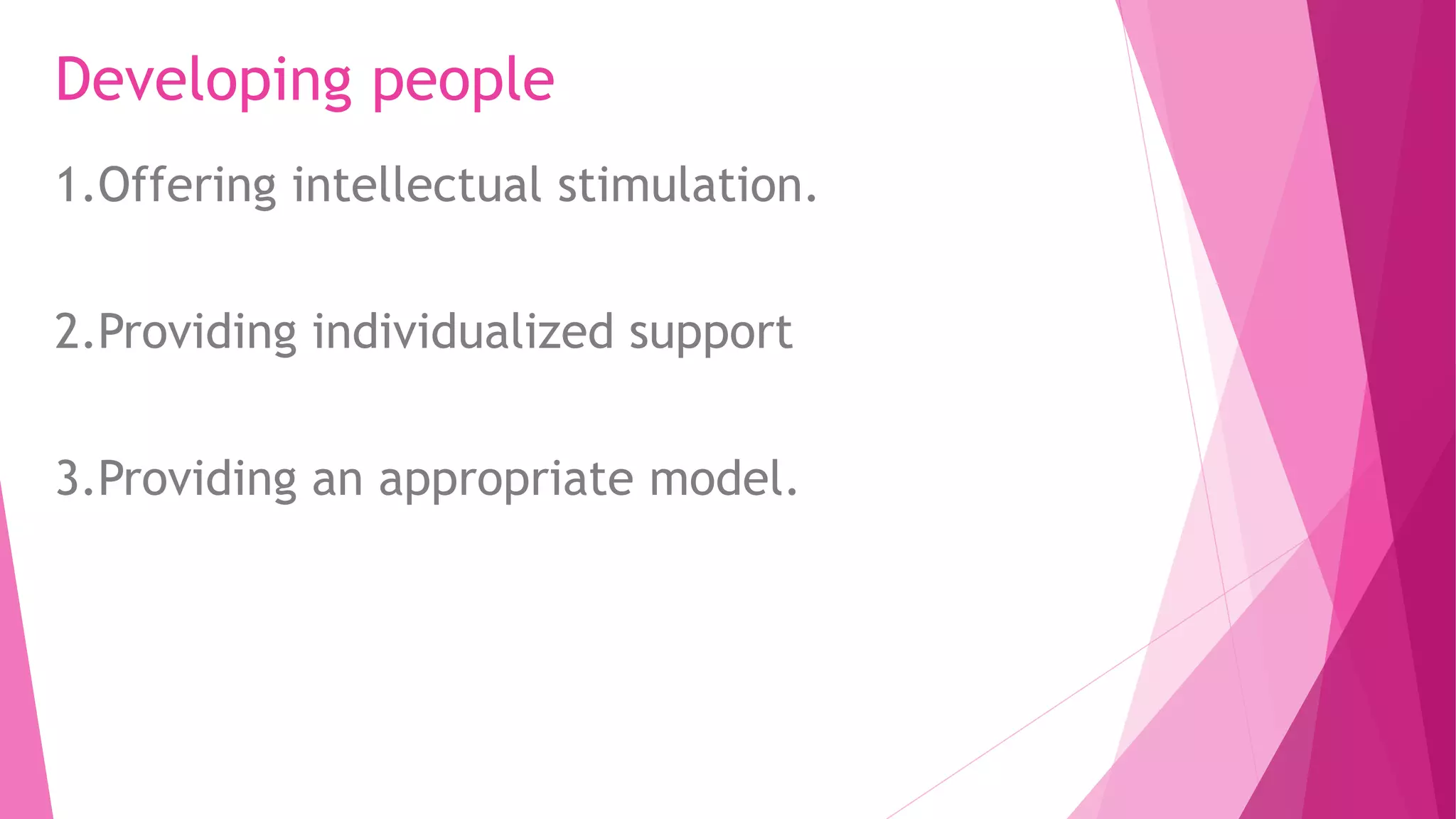 Developing people

1.Offering intellectual stimulation.

2.Providing individualized support

3.Providing an appropriate model.